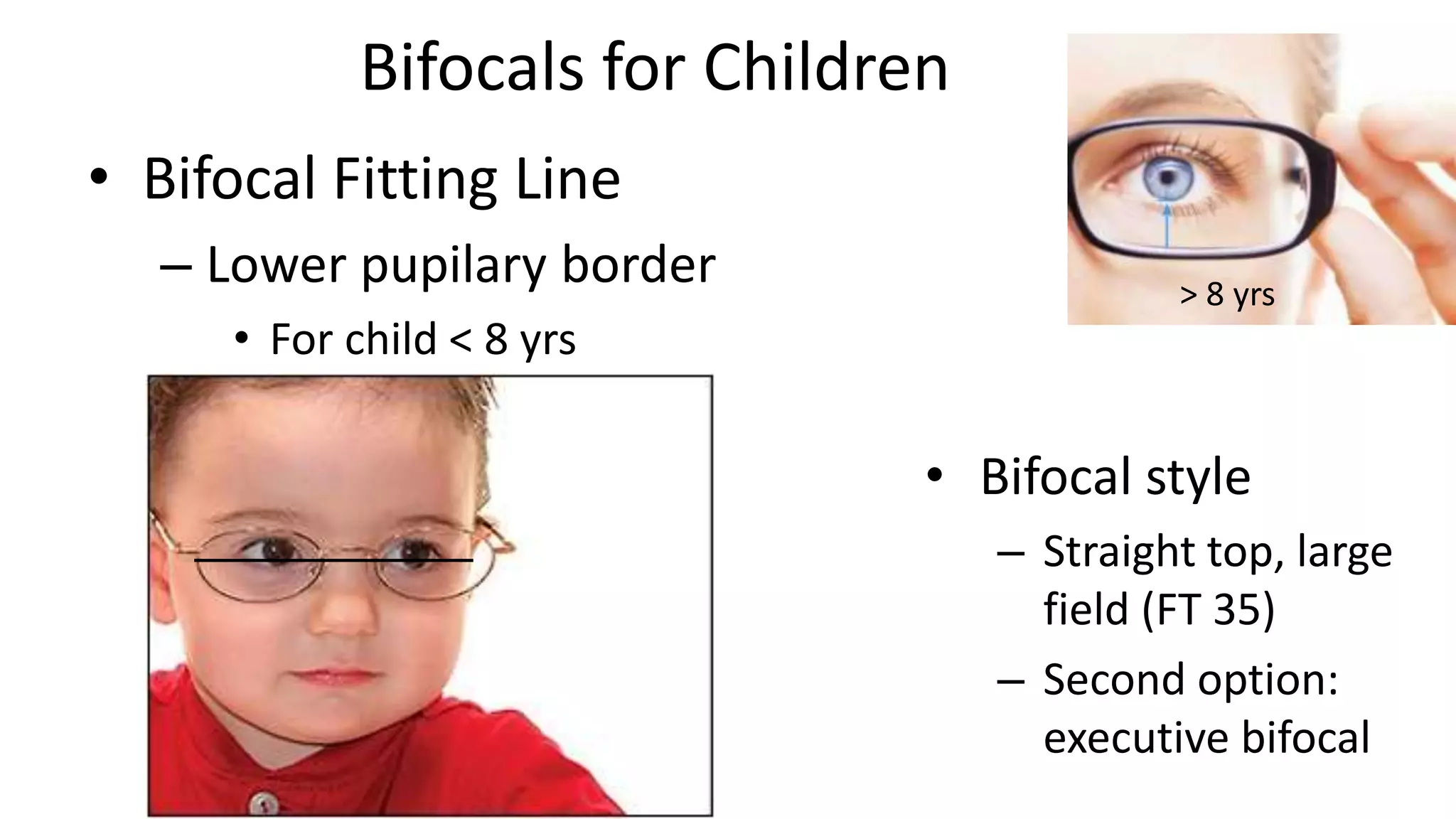 Bifocals for Children

• Bifocal Fitting Line
– Lower pupilary border
• For child < 8 yrs

> 8 yrs

• Bifocal style
– Straight top, large field (FT 35)
– Second option: executive bifocal